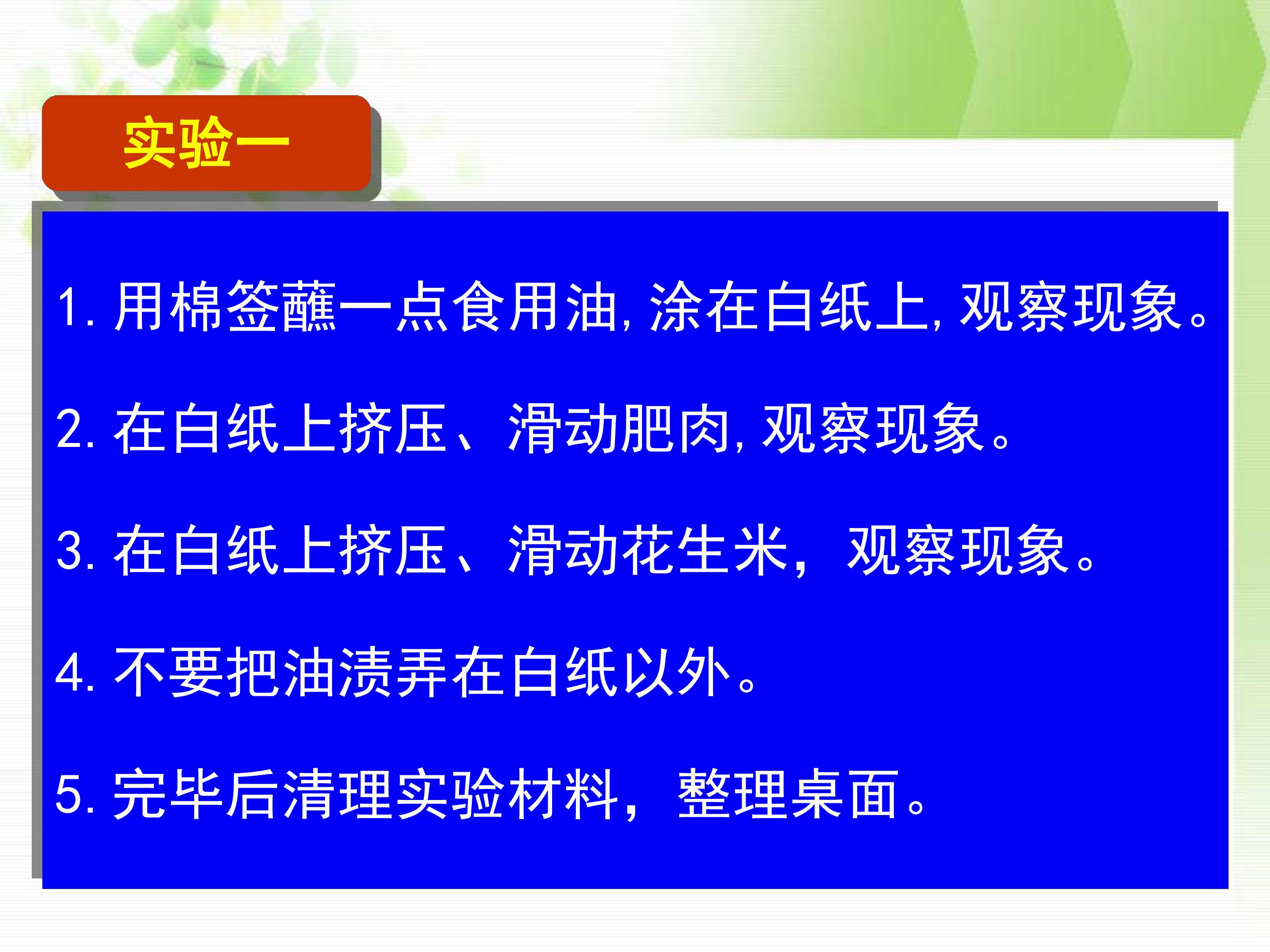 实验一

1.用棉签蘸一点食用油,涂在白纸上,观察现象。

2.在白纸上挤压、滑动肥肉,观察现象。

3.在白纸上挤压、滑动花生米，观察现象。

4.不要把油渍弄在白纸以外。

5.完毕后清理实验材料，整理桌面。